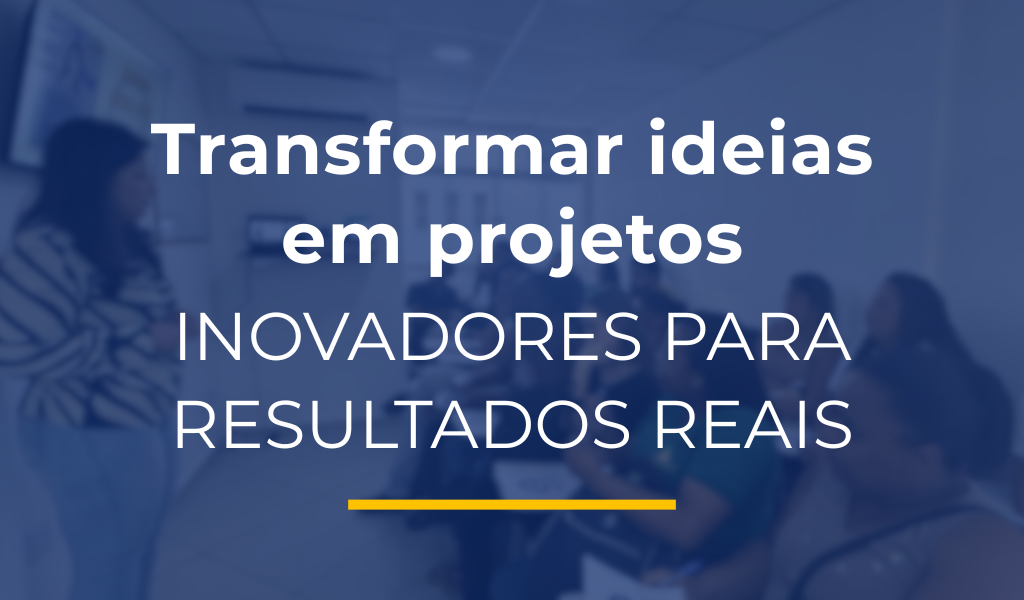 Transformar ideias em projetos

INOVADORES PARA RESULTADOS REAIS